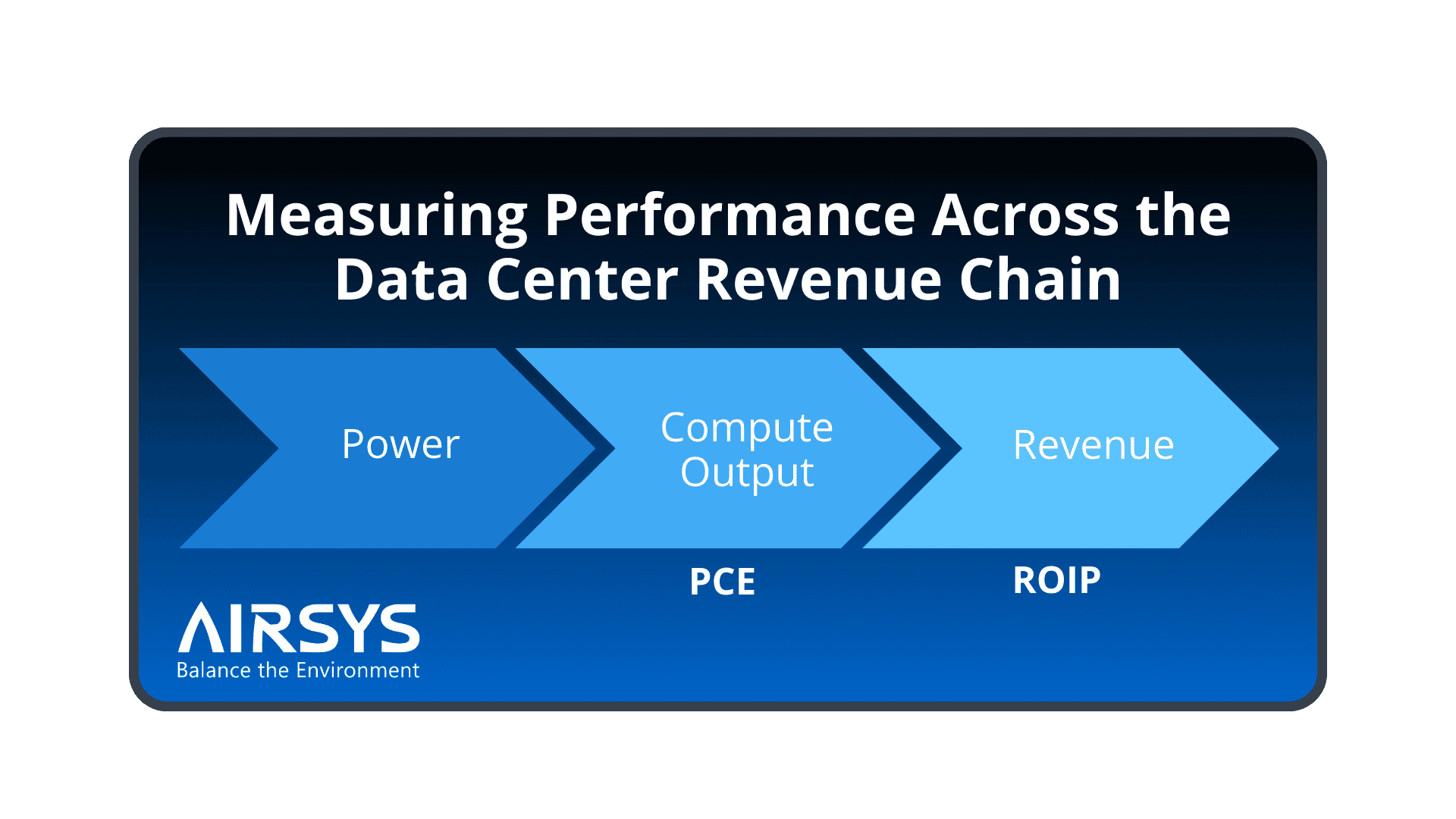 Measuring Performance Across the Data Center Revenue Chain

Power

Compute Output

Revenue

PCE

ROIP

AIRSYS
Balance the Environment